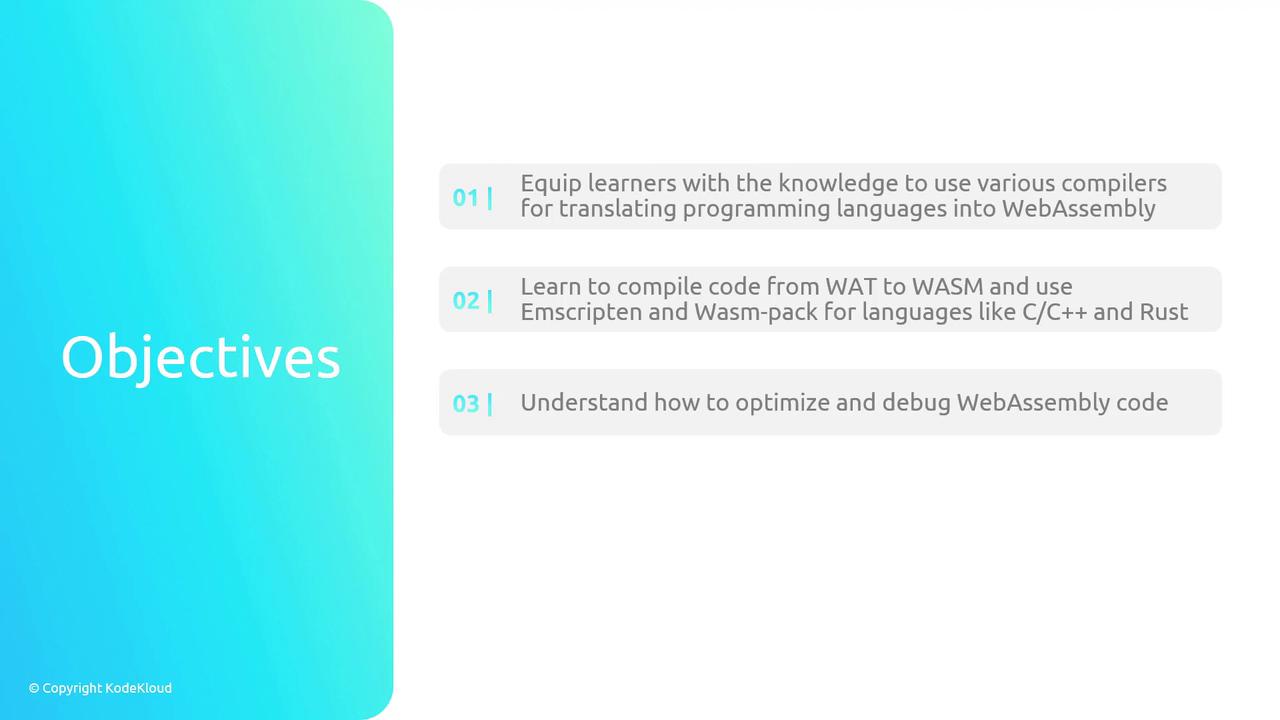 Objectives

01 | Equip learners with the knowledge to use various compilers for translating programming languages into WebAssembly

02 | Learn to compile code from WAT to WASM and use Emscripten and Wasm-pack for languages like C/C++ and Rust

03 | Understand how to optimize and debug WebAssembly code

© Copyright KodeKloud